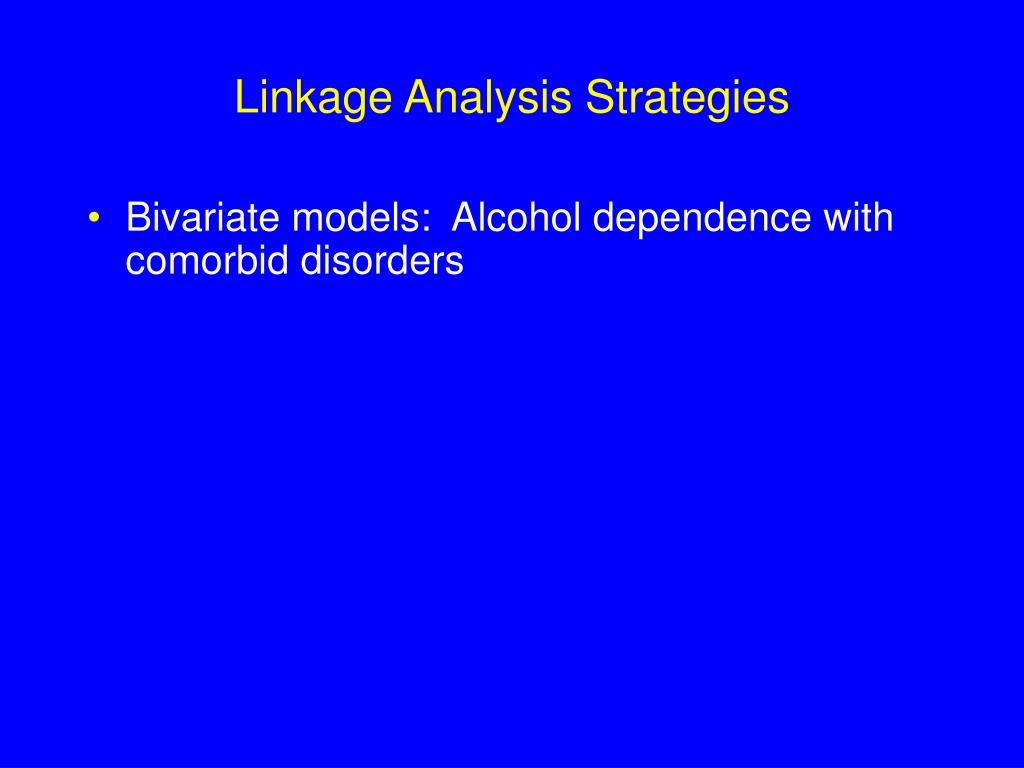 Linkage Analysis Strategies

• Bivariate models: Alcohol dependence with comorbid disorders